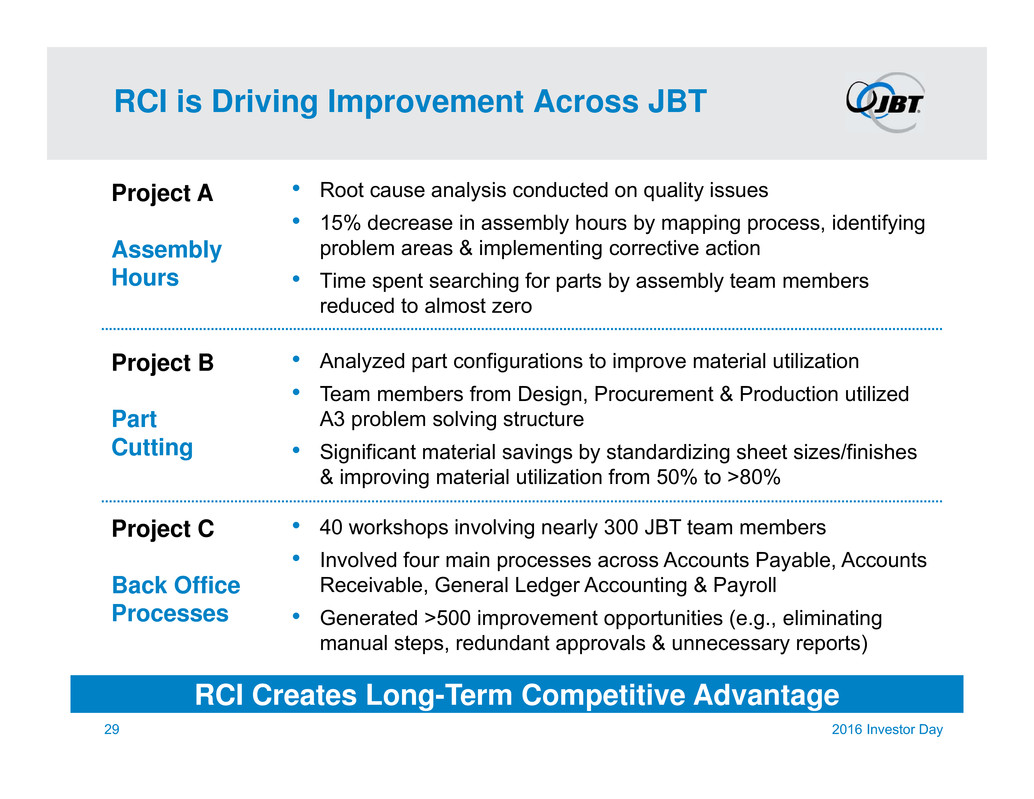 RCI is Driving Improvement Across JBT

JBT

Project A

Assembly Hours

• Root cause analysis conducted on quality issues
• 15% decrease in assembly hours by mapping process, identifying problem areas & implementing corrective action
• Time spent searching for parts by assembly team members reduced to almost zero

Project B

Part Cutting

• Analyzed part configurations to improve material utilization
• Team members from Design, Procurement & Production utilized A3 problem solving structure
• Significant material savings by standardizing sheet sizes/finishes & improving material utilization from 50% to >80%

Project C

Back Office Processes

• 40 workshops involving nearly 300 JBT team members
• Involved four main processes across Accounts Payable, Accounts Receivable, General Ledger Accounting & Payroll
• Generated >500 improvement opportunities (e.g., eliminating manual steps, redundant approvals & unnecessary reports)

RCI Creates Long-Term Competitive Advantage

29

2016 Investor Day